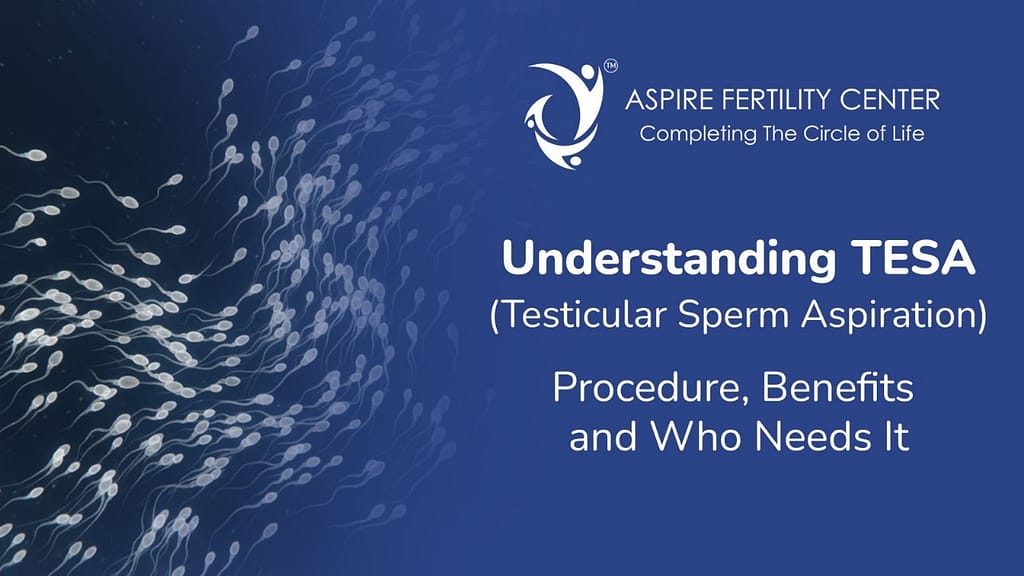 TM
ASPIRE FERTILITY CENTER
Completing The Circle of Life

Understanding TESA
(Testicular Sperm Aspiration)

Procedure, Benefits and Who Needs It